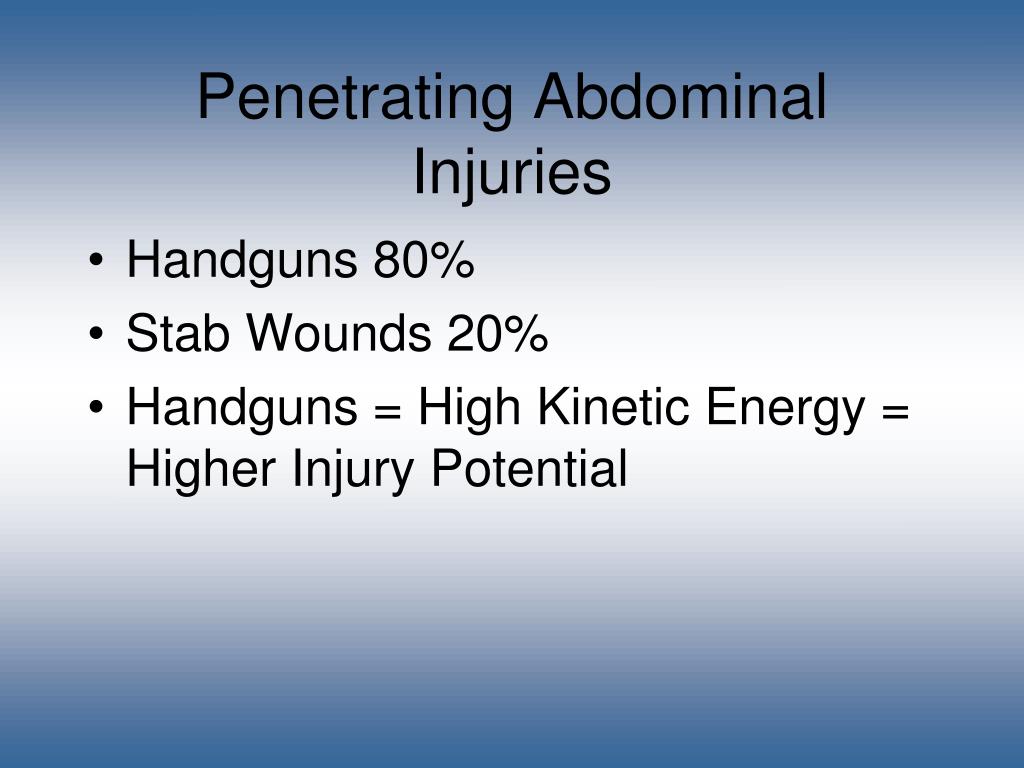 Penetrating Abdominal Injuries

• Handguns 80%
• Stab Wounds 20%
• Handguns = High Kinetic Energy = Higher Injury Potential